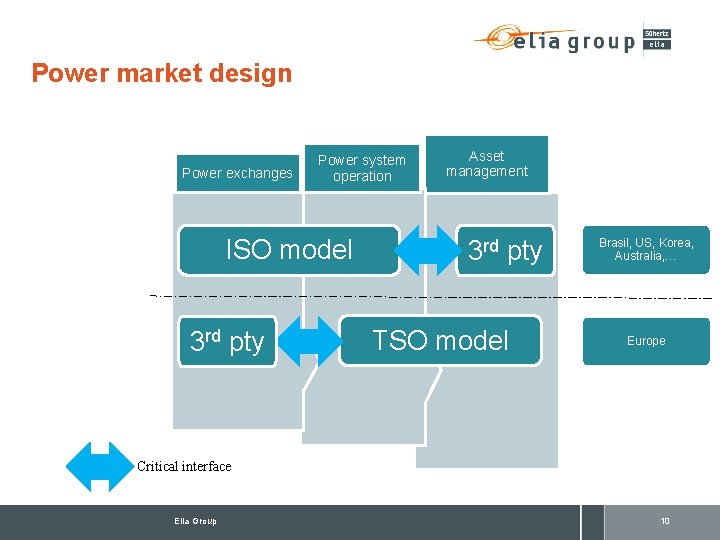 elia group 50hertz elia

Power market design

Power exchanges

Power system operation

Asset management

ISO model

3rd pty

Brasil, US, Korea, Australia,…

3rd pty

TSO model

Europe

Critical interface

Elia Group

10